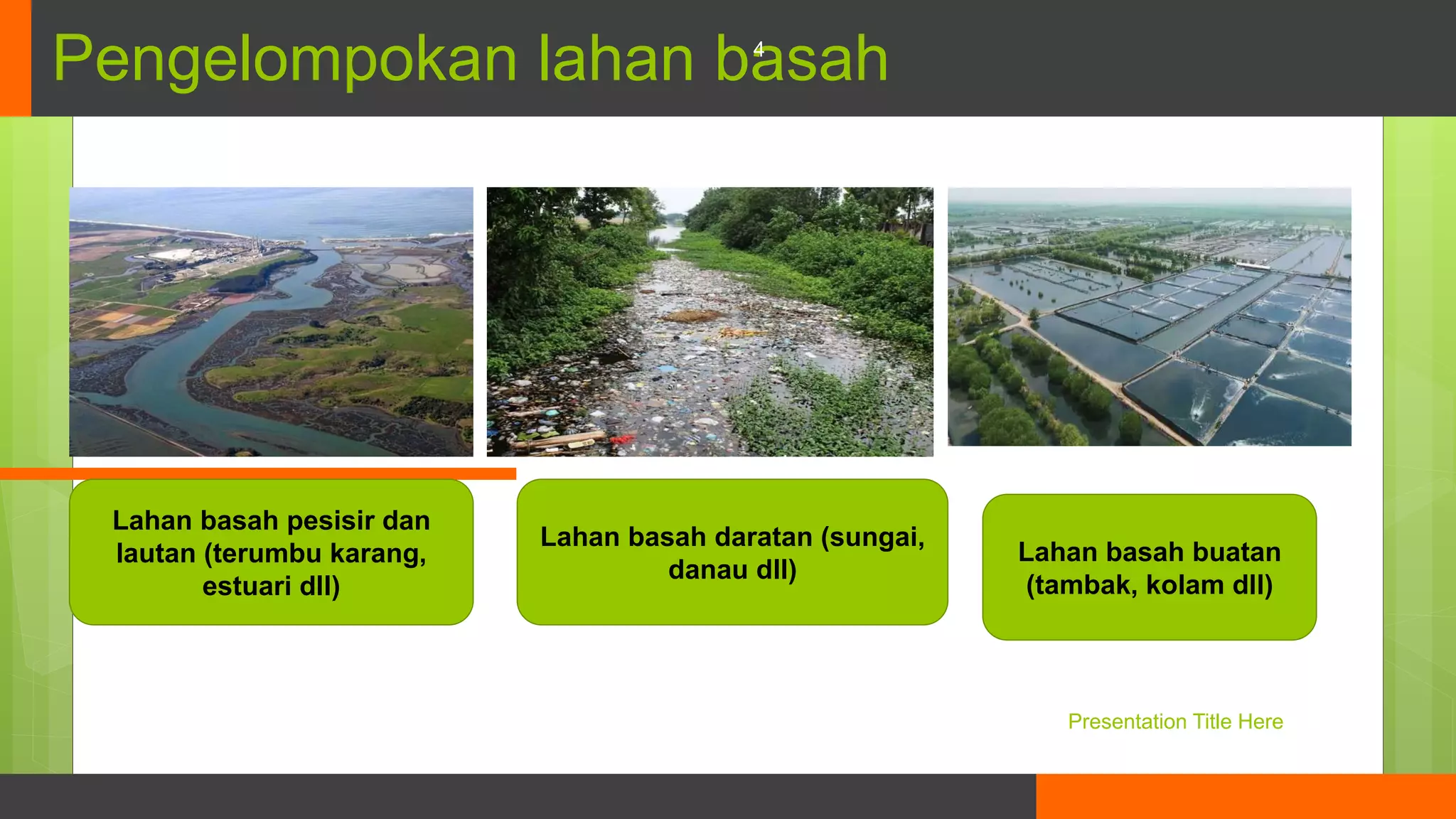 Pengelompokan lahan basah

4

Lahan basah pesisir dan lautan (terumbu karang, estuari dll)

Lahan basah daratan (sungai, danau dll)

Lahan basah buatan (tambak, kolam dll)

Presentation Title Here